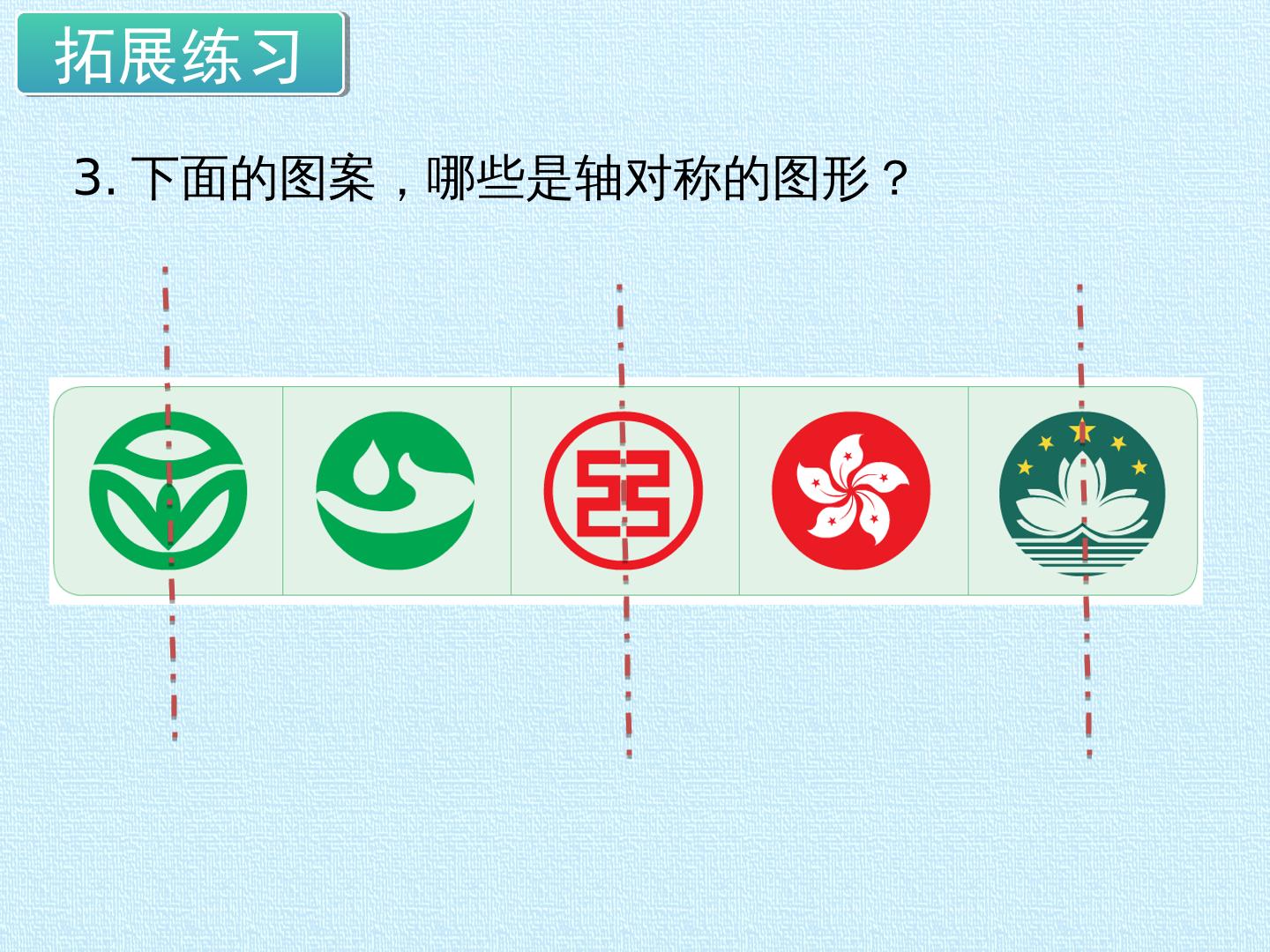 拓展练习

3.下面的图案，哪些是轴对称的图形？